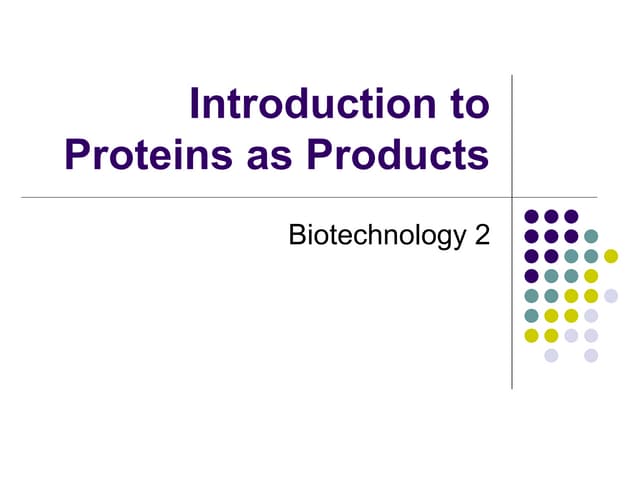 Introduction to Proteins as Products

Biotechnology 2